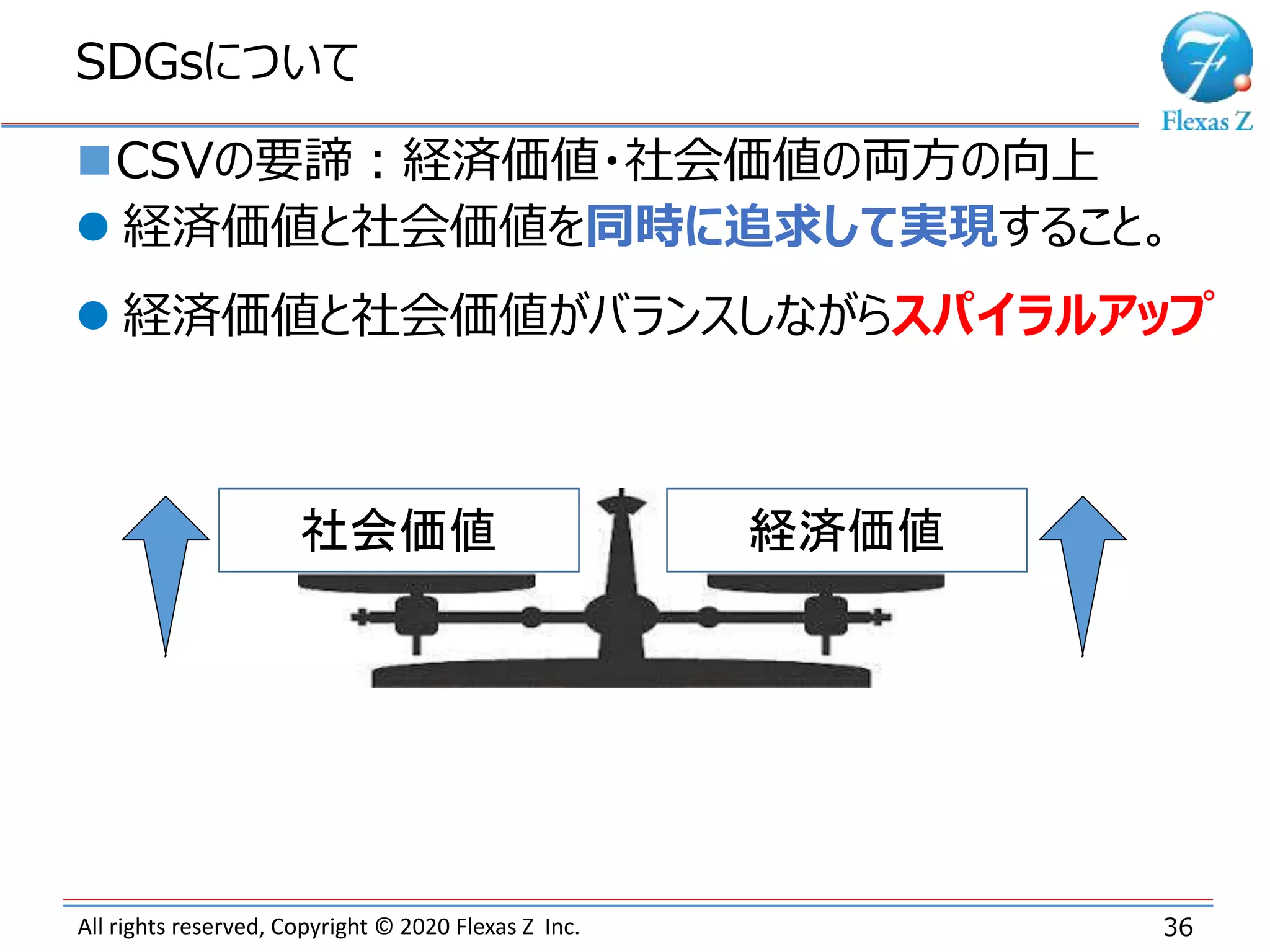 SDGsについて

Flexas Z

■CSVの要諦：経済価値・社会価値の両方の向上

● 経済価値と社会価値を同時に追求して実現すること。

● 経済価値と社会価値がバランスしながらスパイラルアップ

社会価値

経済価値

All rights reserved, Copyright © 2020 Flexas Z Inc.

36